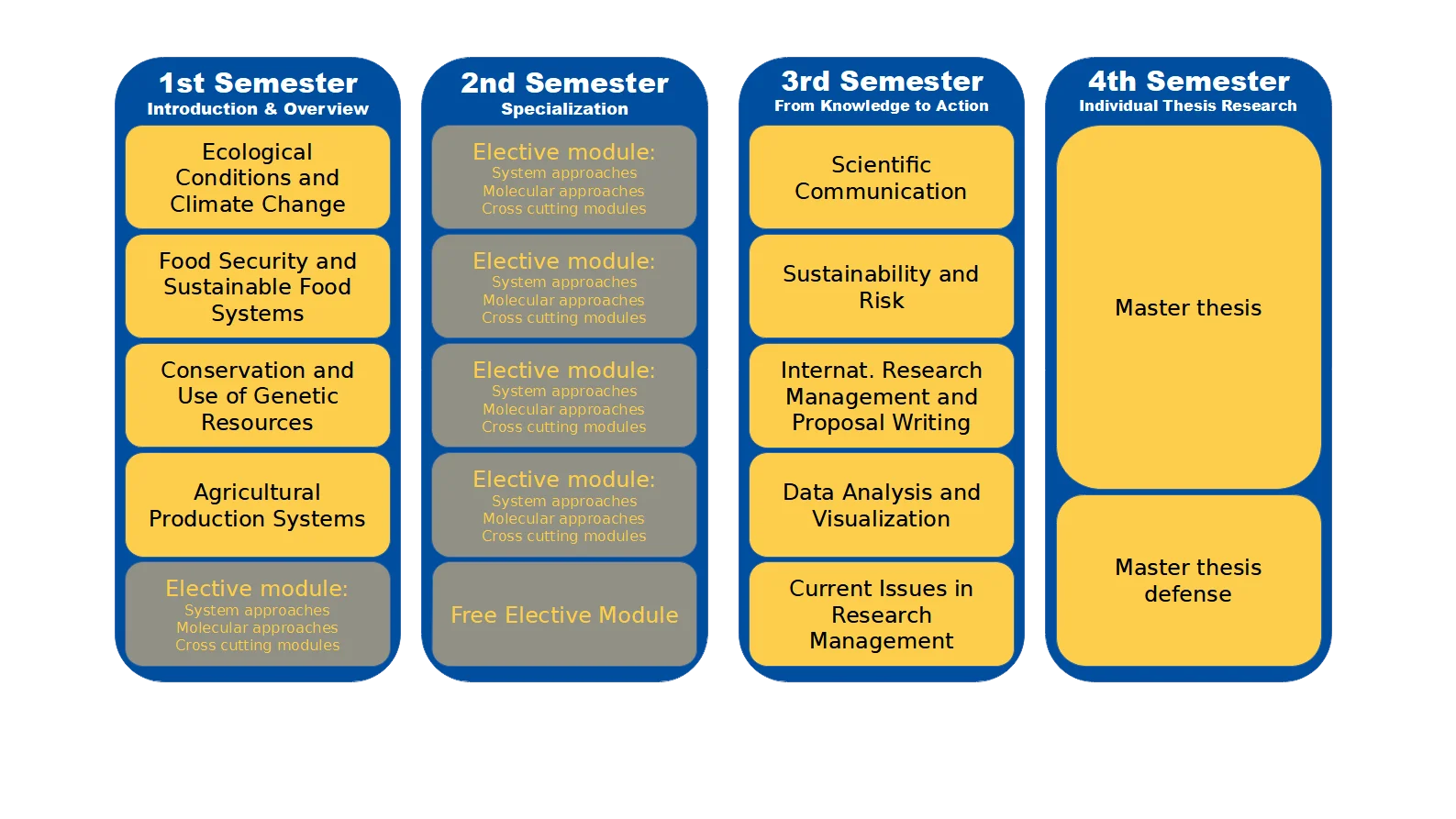 1st Semester
Introduction & Overview

Ecological Conditions and Climate Change

Food Security and Sustainable Food Systems

Conservation and Use of Genetic Resources

Agricultural Production Systems

Elective module:
System approaches
Molecular approaches
Cross cutting modules

2nd Semester
Specialization

Elective module:
System approaches
Molecular approaches
Cross cutting modules

Elective module:
System approaches
Molecular approaches
Cross cutting modules

Elective module:
System approaches
Molecular approaches
Cross cutting modules

Elective module:
System approaches
Molecular approaches
Cross cutting modules

Free Elective Module

3rd Semester
From Knowledge to Action

Scientific Communication

Sustainability and Risk

Internat. Research Management and Proposal Writing

Data Analysis and Visualization

Current Issues in Research Management

4th Semester
Individual Thesis Research

Master thesis

Master thesis defense